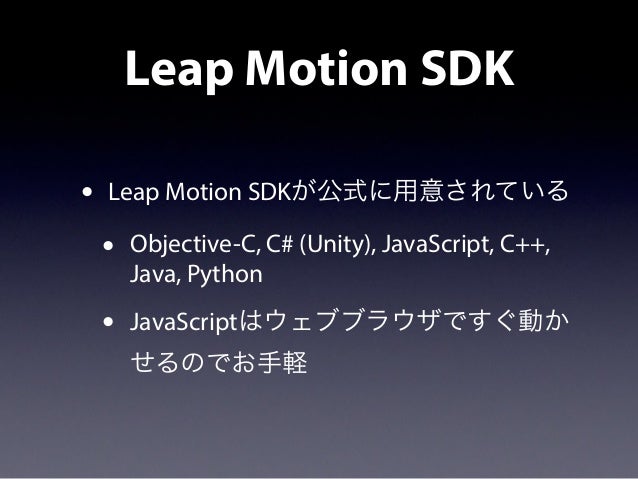 Leap Motion SDK

• Leap Motion SDKが公式に用意されている

• Objective-C, C# (Unity), JavaScript, C++, Java, Python

• JavaScriptはウェブブラウザですぐ動かせるのでお手軽